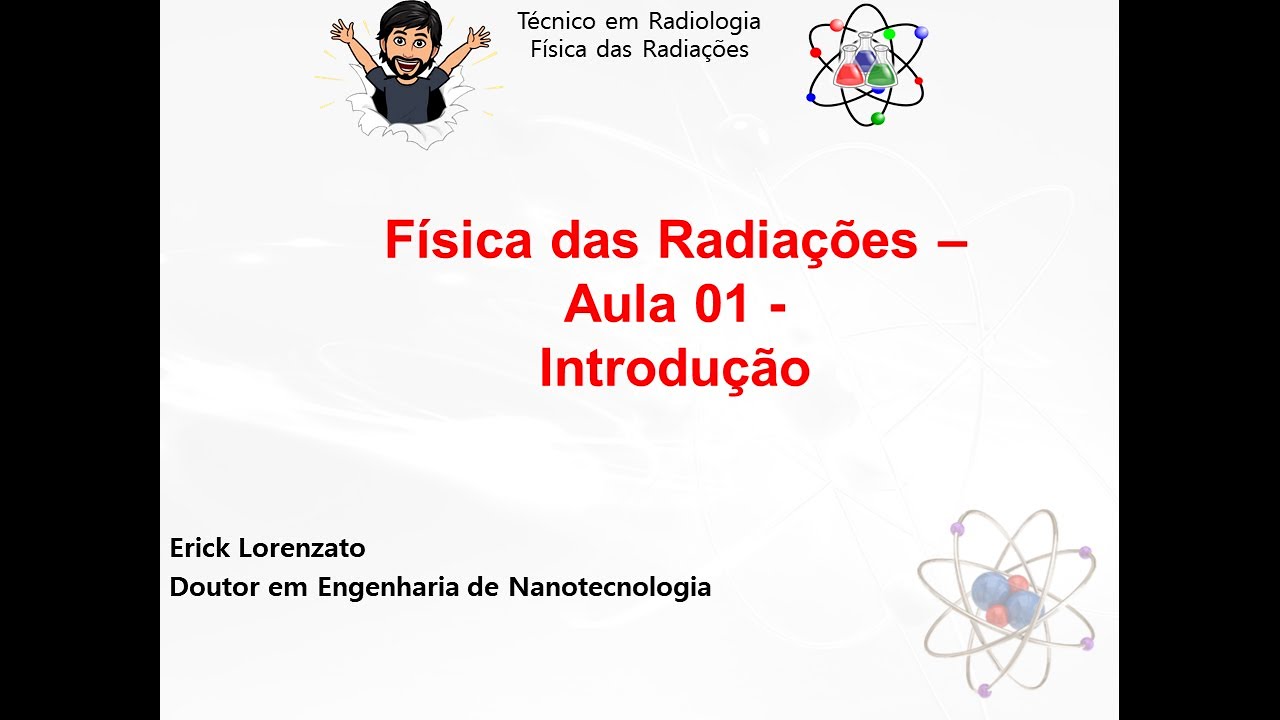 Técnico em Radiologia
Física das Radiações

Física das Radiações –
Aula 01 -
Introdução

Erick Lorenzato
Doutor em Engenharia de Nanotecnologia